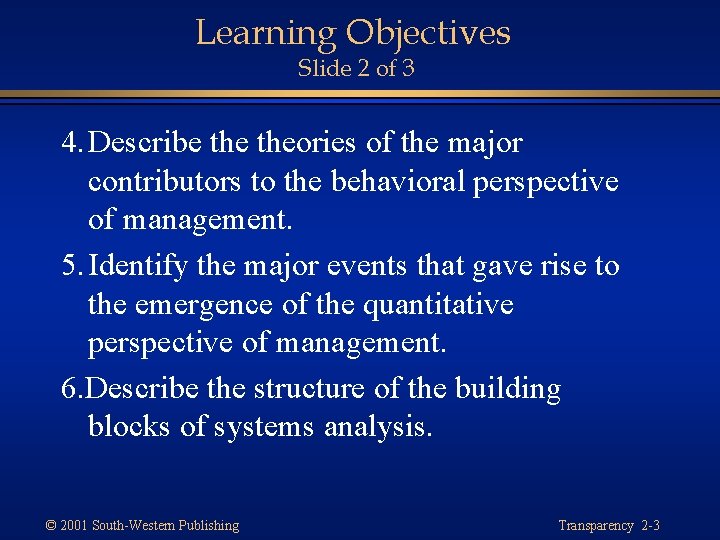 Learning Objectives
Slide 2 of 3

4. Describe the theories of the major contributors to the behavioral perspective of management.

5. Identify the major events that gave rise to the emergence of the quantitative perspective of management.

6.Describe the structure of the building blocks of systems analysis.

© 2001 South-Western Publishing

Transparency 2-3